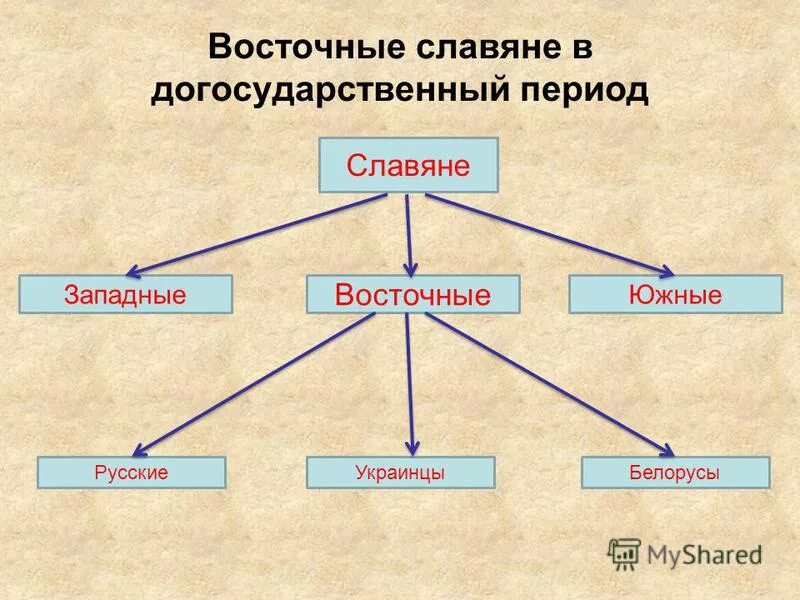 Восточные славяне в догосударственный период

Славяне

Западные

Восточные

Южные

Русские

Украинцы

Белорусы

MyShared